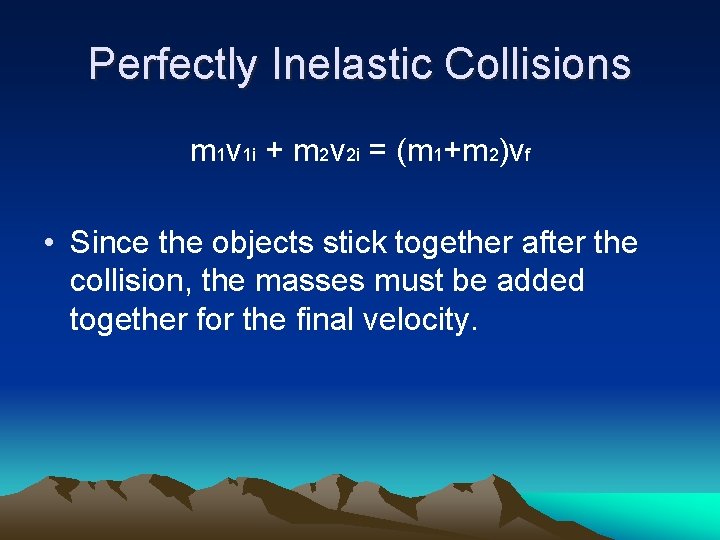 Perfectly Inelastic Collisions

$m_1v_{1i} + m_2v_{2i} = (m_1+m_2)v_f$

• Since the objects stick together after the collision, the masses must be added together for the final velocity.